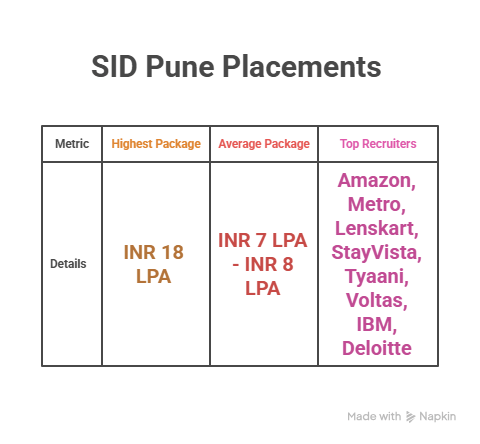 SID Pune Placements

| Metric | Highest Package | Average Package | Top Recruiters |
|---|---|---|---|
| Details | INR 18 LPA | INR 7 LPA - INR 8 LPA | Amazon, Metro, Lenskart, StayVista, Tyaani, Voltas, IBM, Deloitte |

Made with Napkin